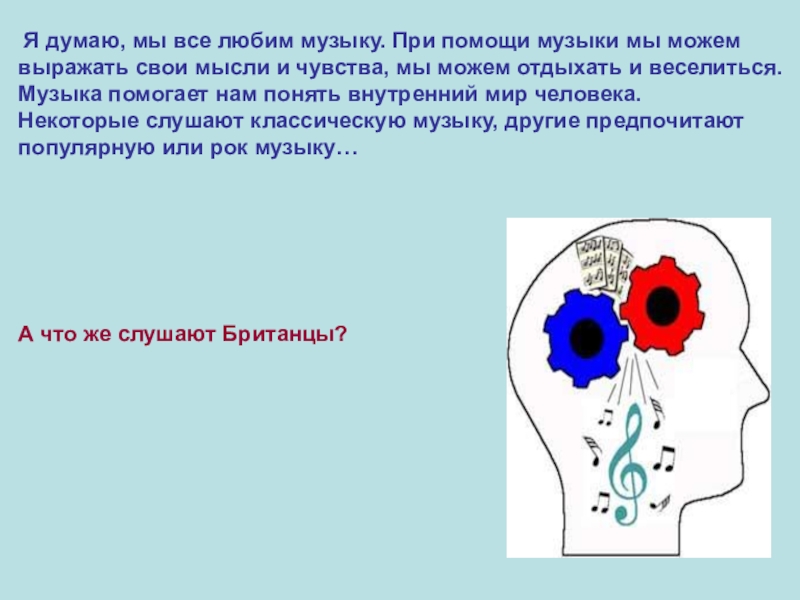 Я думаю, мы все любим музыку. При помощи музыки мы можем выражать свои мысли и чувства, мы можем отдыхать и веселиться. Музыка помогает нам понять внутренний мир человека.
Некоторые слушают классическую музыку, другие предпочитают популярную или рок музыку…

А что же слушают Британцы?